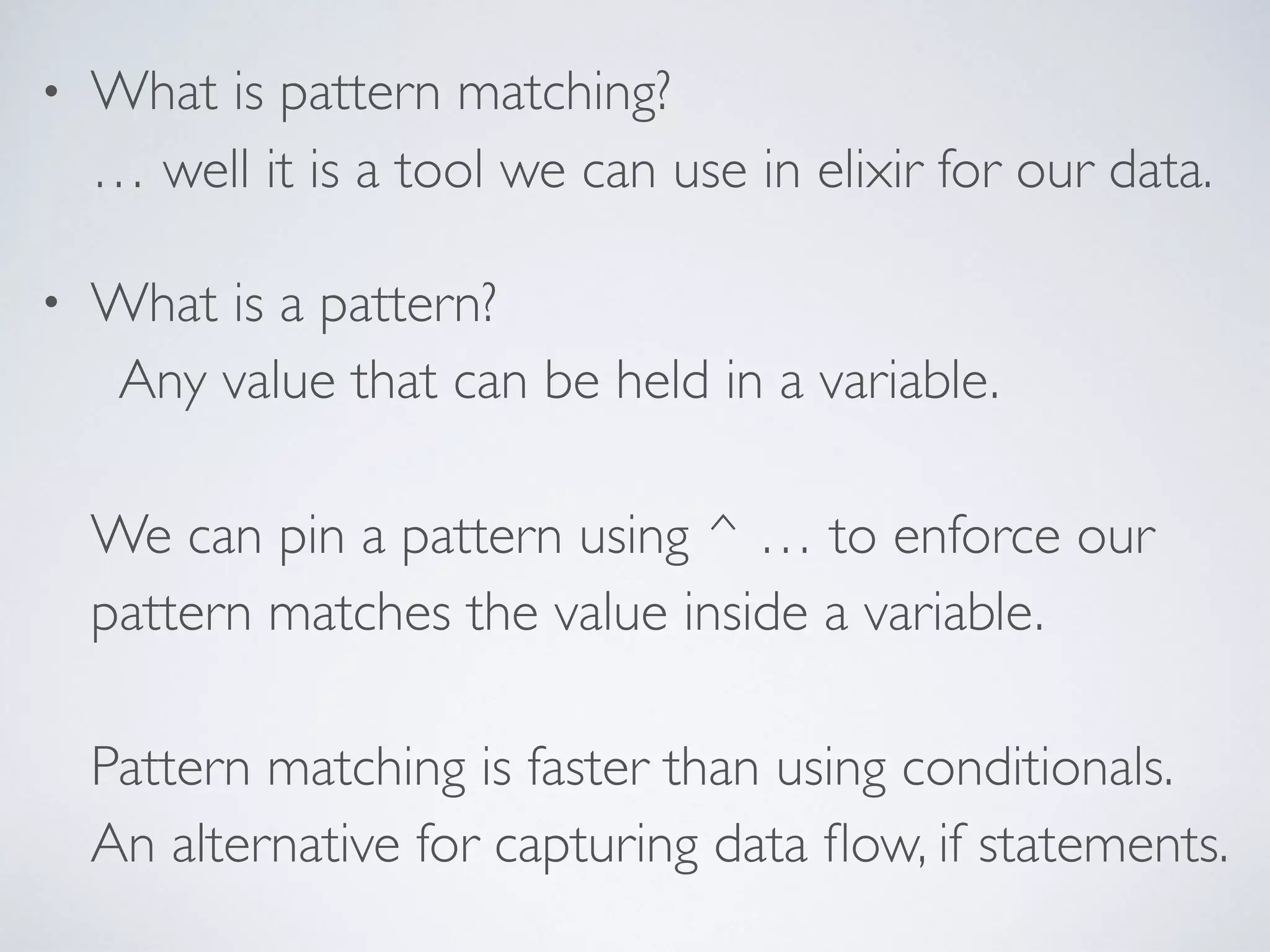 • What is pattern matching?
… well it is a tool we can use in elixir for our data.

• What is a pattern?
Any value that can be held in a variable.

We can pin a pattern using ^ … to enforce our pattern matches the value inside a variable.

Pattern matching is faster than using conditionals.
An alternative for capturing data flow, if statements.